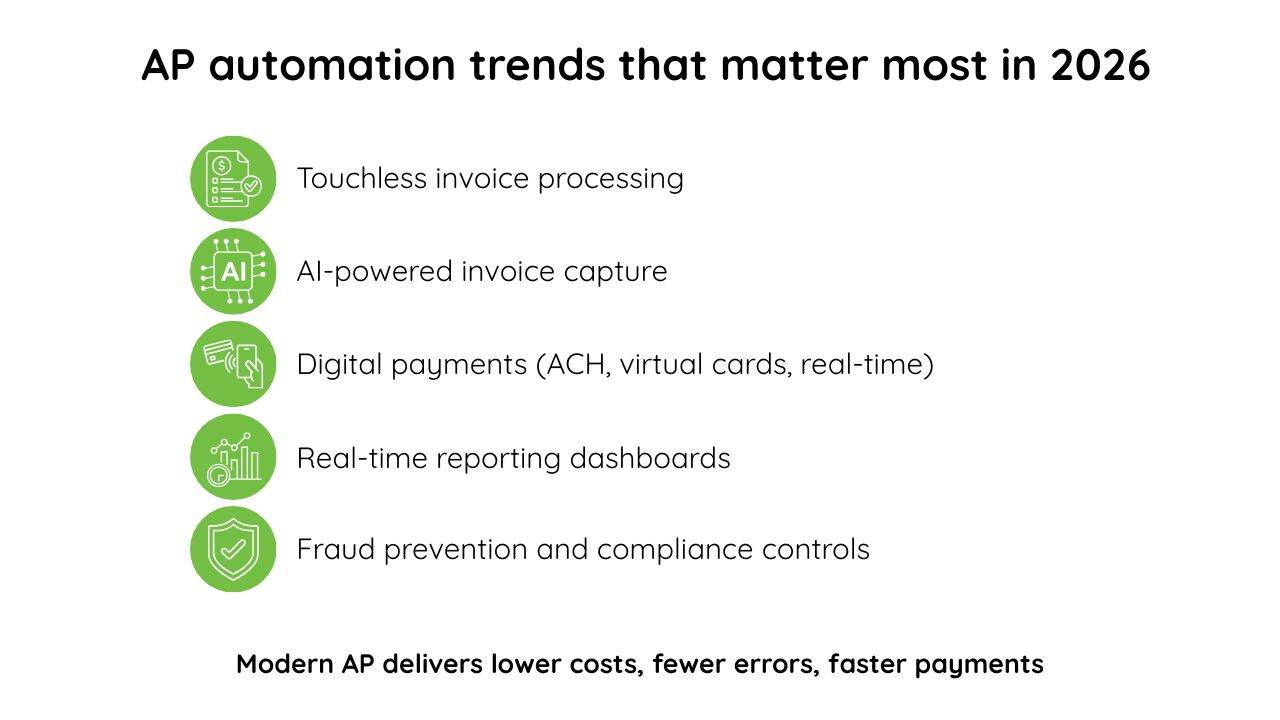 AP automation trends that matter most in 2026

Touchless invoice processing

AI

AI-powered invoice capture

Digital payments (ACH, virtual cards, real-time)

Real-time reporting dashboards

Fraud prevention and compliance controls

Modern AP delivers lower costs, fewer errors, faster payments